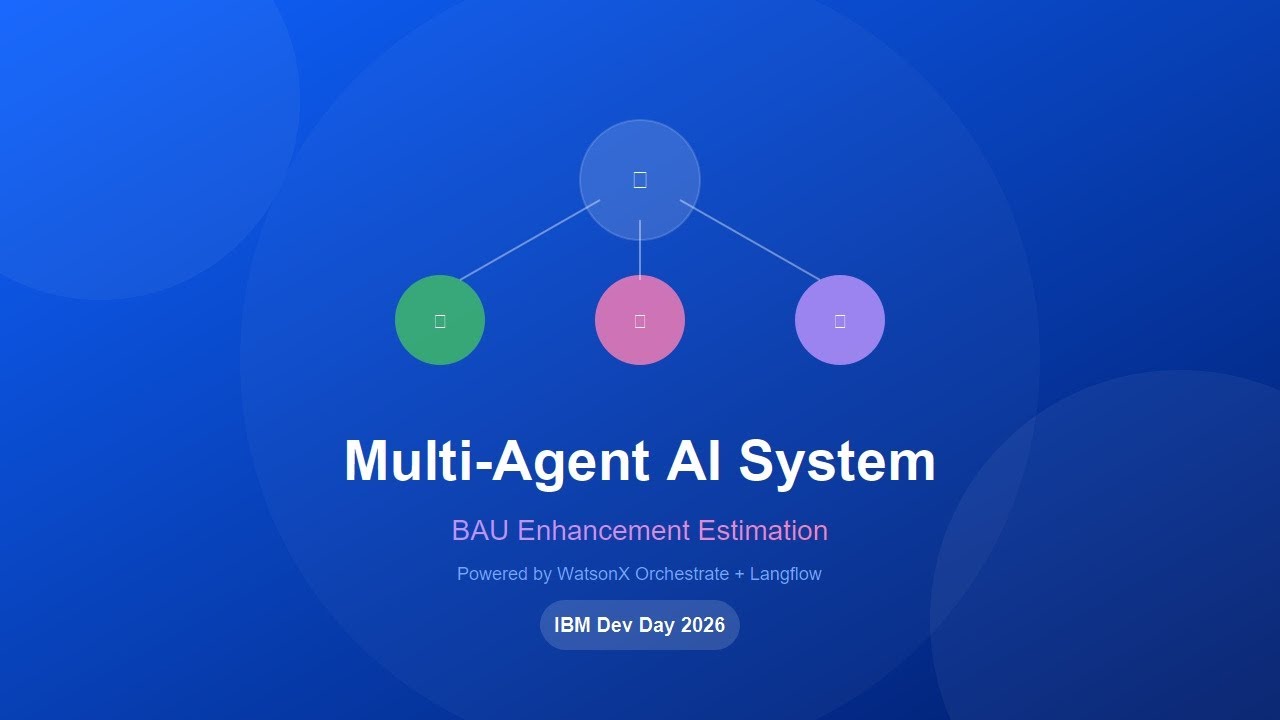 Multi-Agent AI System

BAU Enhancement Estimation

Powered by WatsonX Orchestrate + Langflow

IBM Dev Day 2026